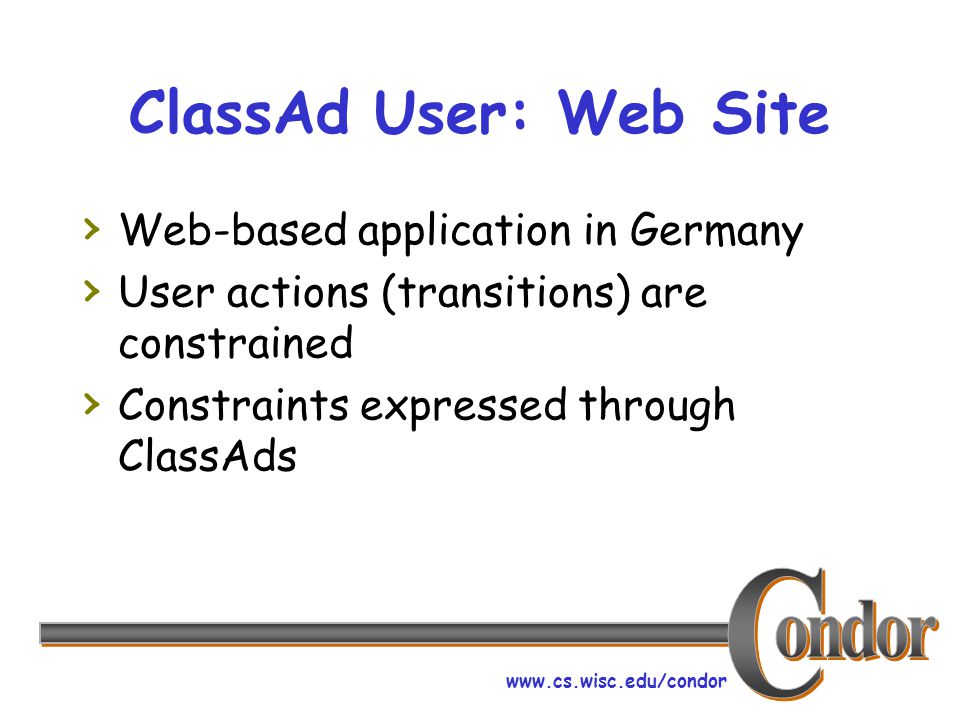 ClassAd User: Web Site

› Web-based application in Germany
› User actions (transitions) are constrained
› Constraints expressed through ClassAds

Condor
www.cs.wisc.edu/condor